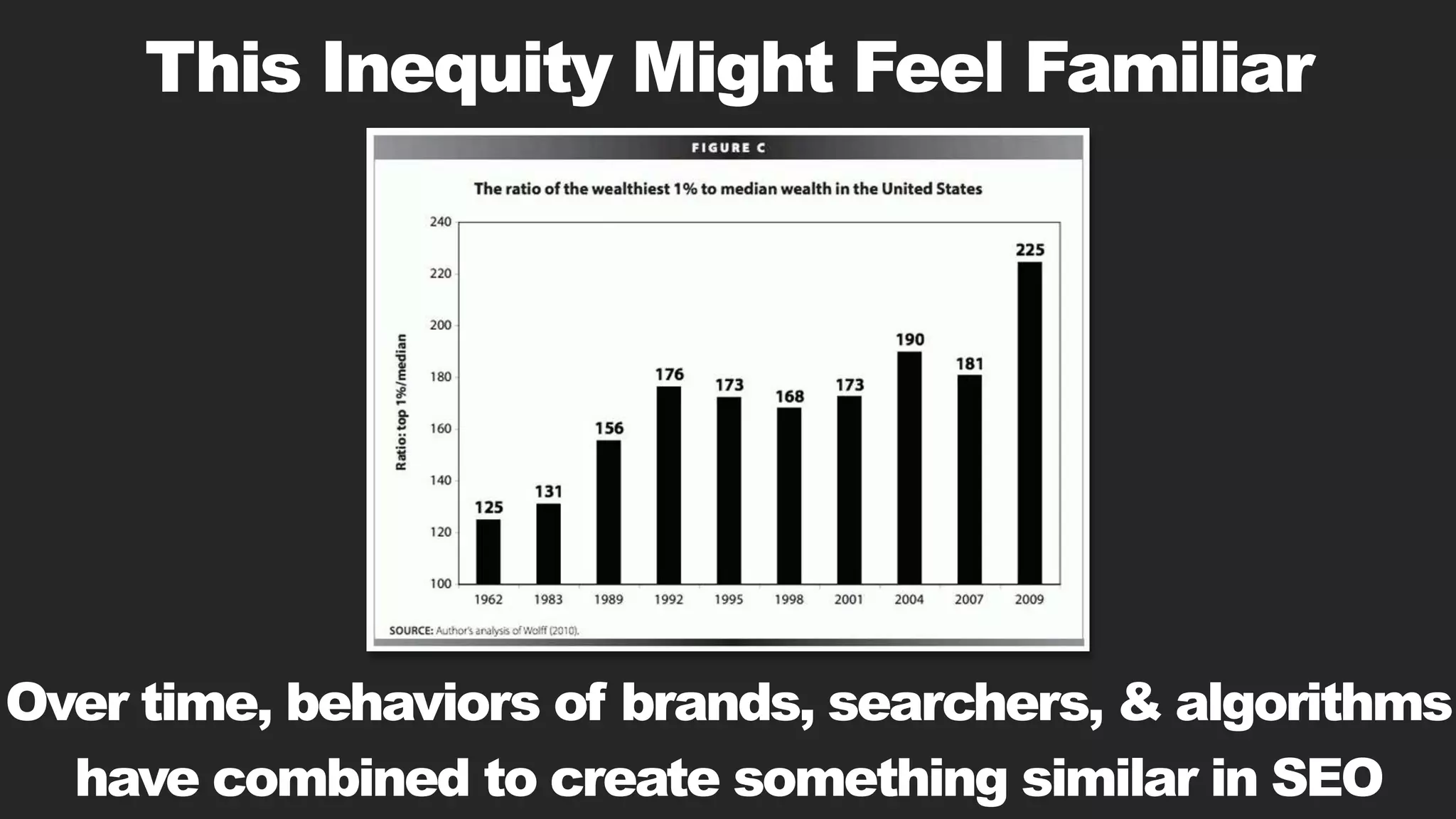 This Inequity Might Feel Familiar

FIGURE C

The ratio of the wealthiest 1% to median wealth in the United States

Ratio: top 1%/median

240
220
200
180
160
140
120
100

125
131
156
176
173
168
173
190
181
225

1962
1983
1989
1992
1995
1998
2001
2004
2007
2009

SOURCE: Author's analysis of Wolff (2010).

Over time, behaviors of brands, searchers, & algorithms have combined to create something similar in SEO